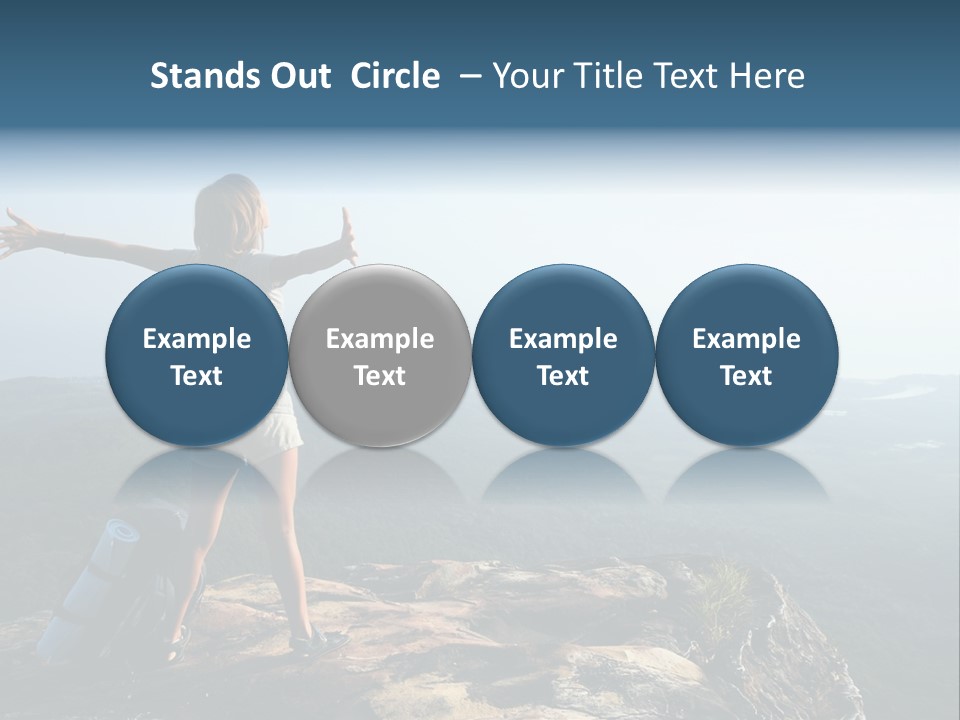 Stands Out Circle – Your Title Text Here

Example Text

Example Text

Example Text

Example Text